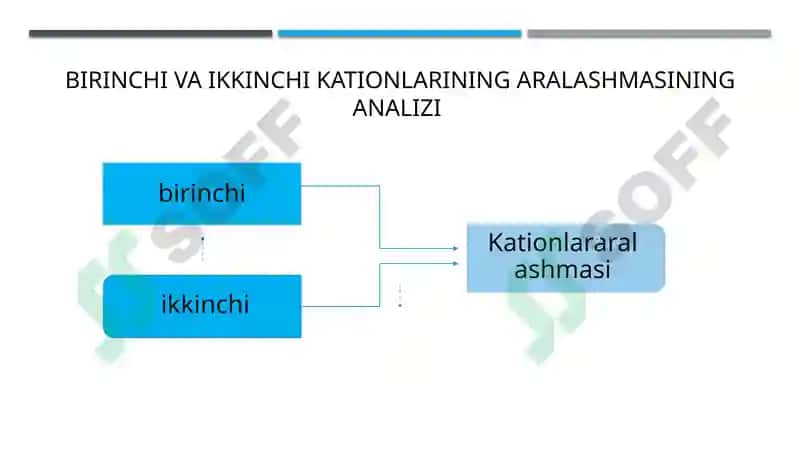 BIRINCHI VA IKKINCHI KATIONLARINING ARALASHMASINING ANALIZI

birinchi

ikkinchi

Kationlararal ashmasi

SOFF

SOFF